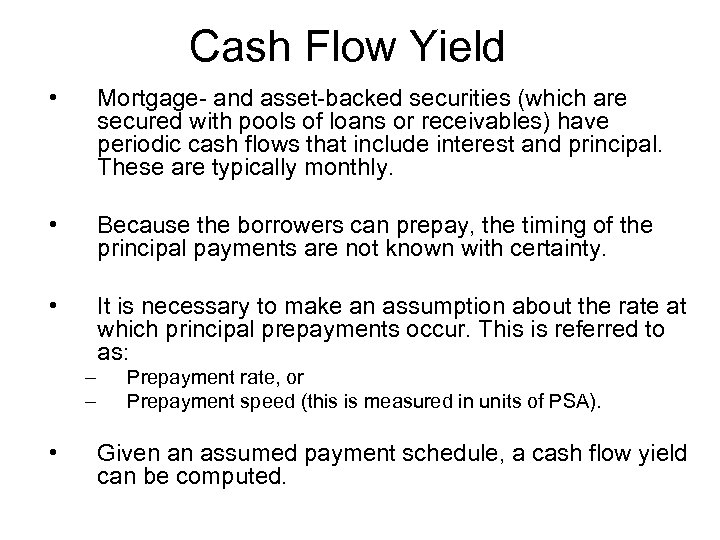 Cash Flow Yield

• Mortgage- and asset-backed securities (which are secured with pools of loans or receivables) have periodic cash flows that include interest and principal. These are typically monthly.

• Because the borrowers can prepay, the timing of the principal payments are not known with certainty.

• It is necessary to make an assumption about the rate at which principal prepayments occur. This is referred to as:
– Prepayment rate, or
– Prepayment speed (this is measured in units of PSA).

• Given an assumed payment schedule, a cash flow yield can be computed.